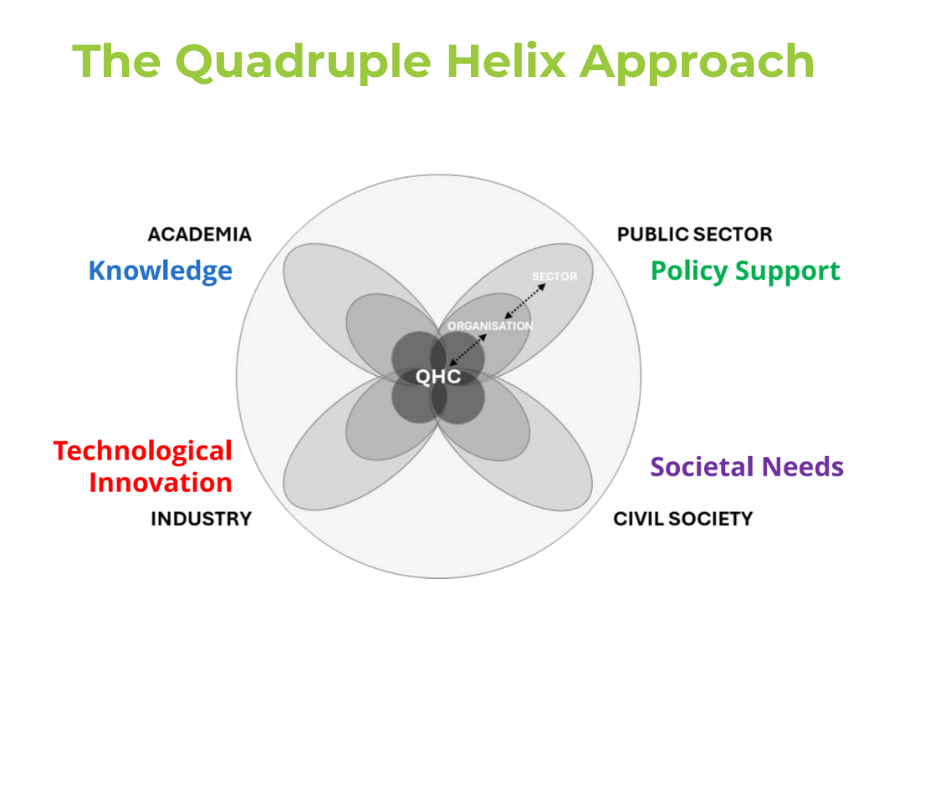 The Quadruple Helix Approach

ACADEMIA
Knowledge

PUBLIC SECTOR
Policy Support

SECTOR
ORGANISATION
QHC

Technological Innovation
INDUSTRY

Societal Needs
CIVIL SOCIETY